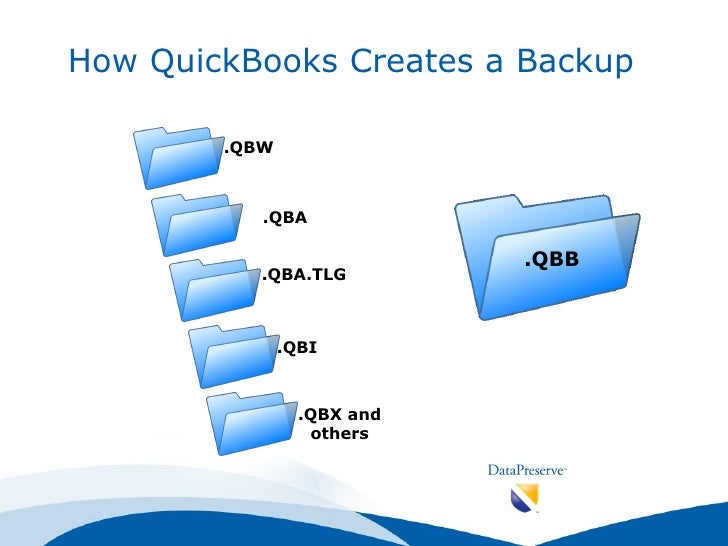 How QuickBooks Creates a Backup

.QBW

.QBA

.QBA.TLG

.QBI

.QBX and others

.QBB

DataPreserve™